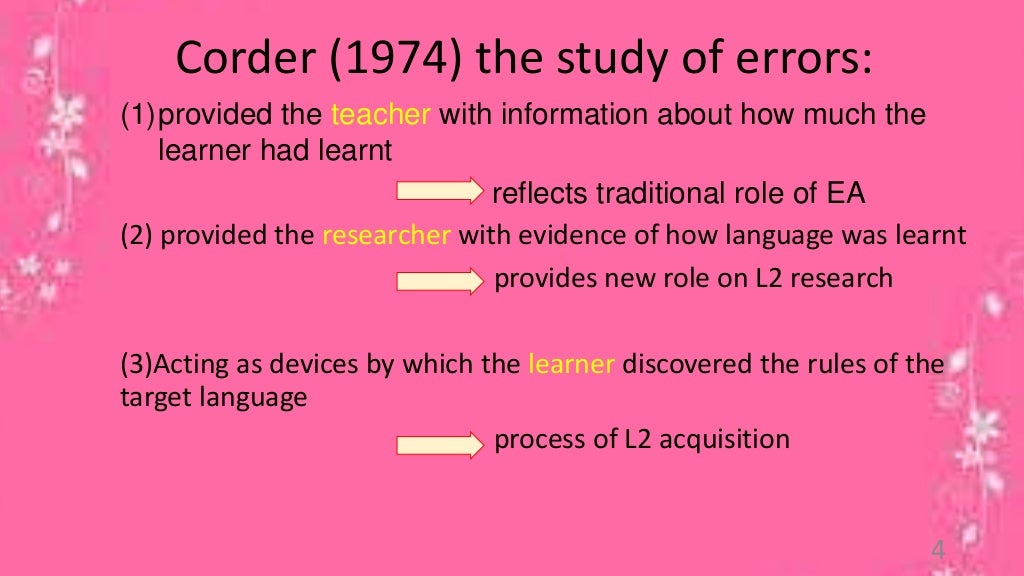 Corder (1974) the study of errors:

(1)provided the teacher with information about how much the learner had learnt

reflects traditional role of EA

(2) provided the researcher with evidence of how language was learnt

provides new role on L2 research

(3)Acting as devices by which the learner discovered the rules of the target language

process of L2 acquisition

4